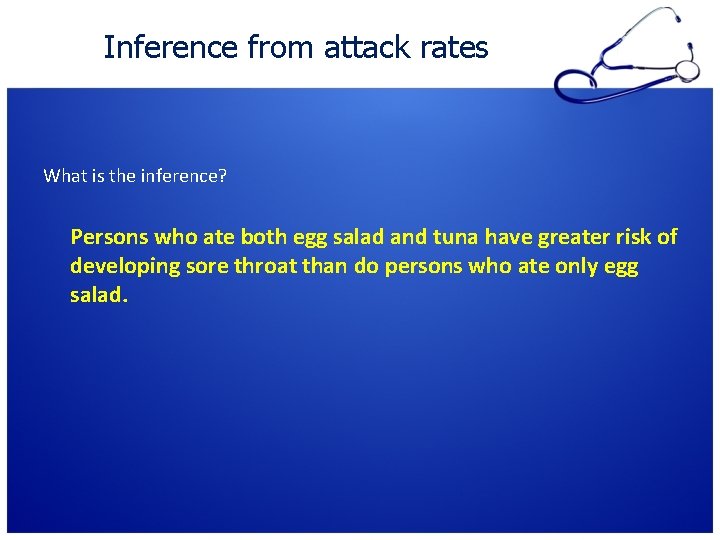 Inference from attack rates

What is the inference?

Persons who ate both egg salad and tuna have greater risk of developing sore throat than do persons who ate only egg salad.